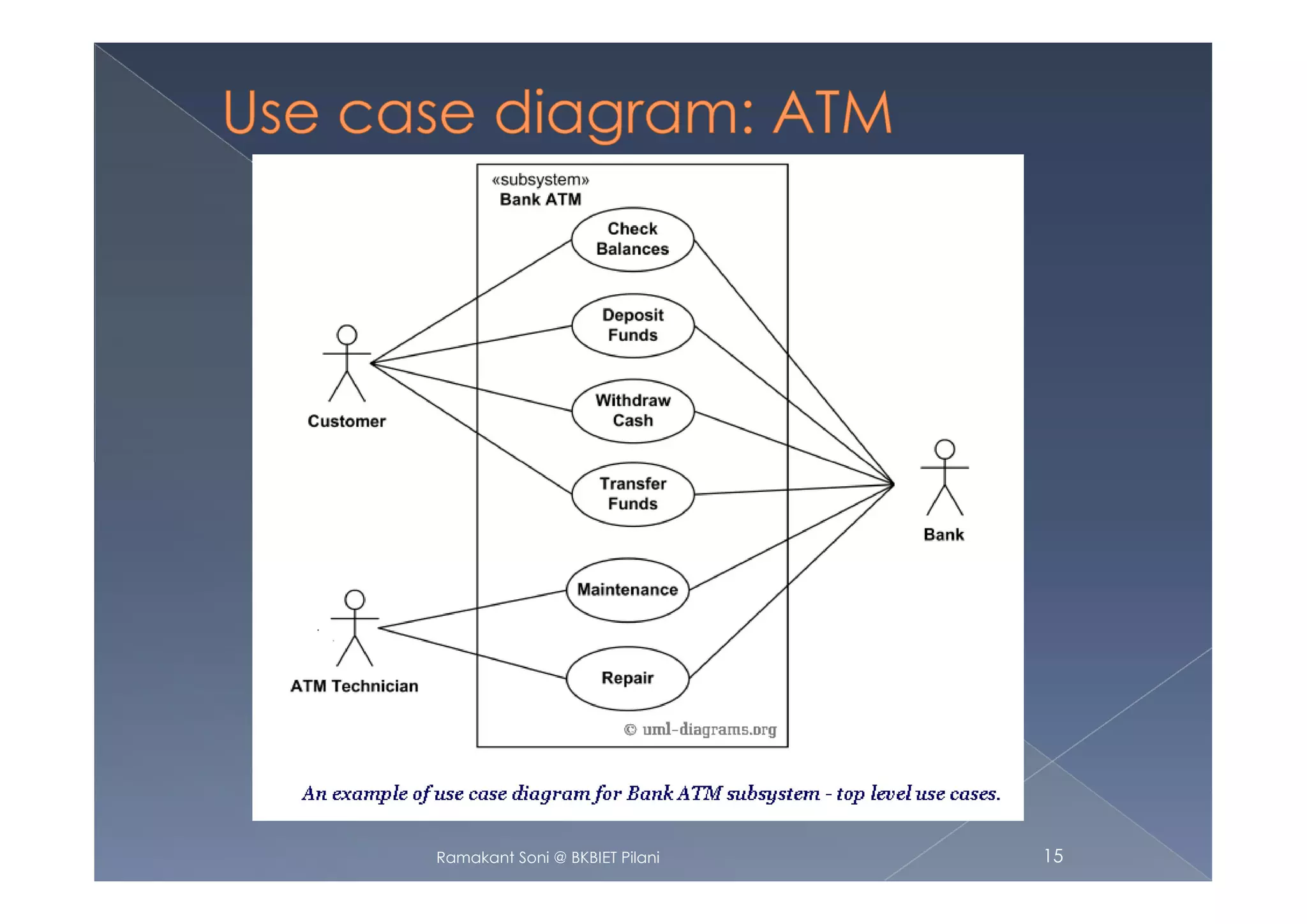 Use case diagram: ATM

«subsystem»
Bank ATM

Check Balances

Deposit Funds

Withdraw Cash

Transfer Funds

Maintenance

Repair

Customer

ATM Technician

Bank

© uml-diagrams.org

An example of use case diagram for Bank ATM subsystem - top level use cases.

Ramakant Soni @ BKBIET Pilani

15